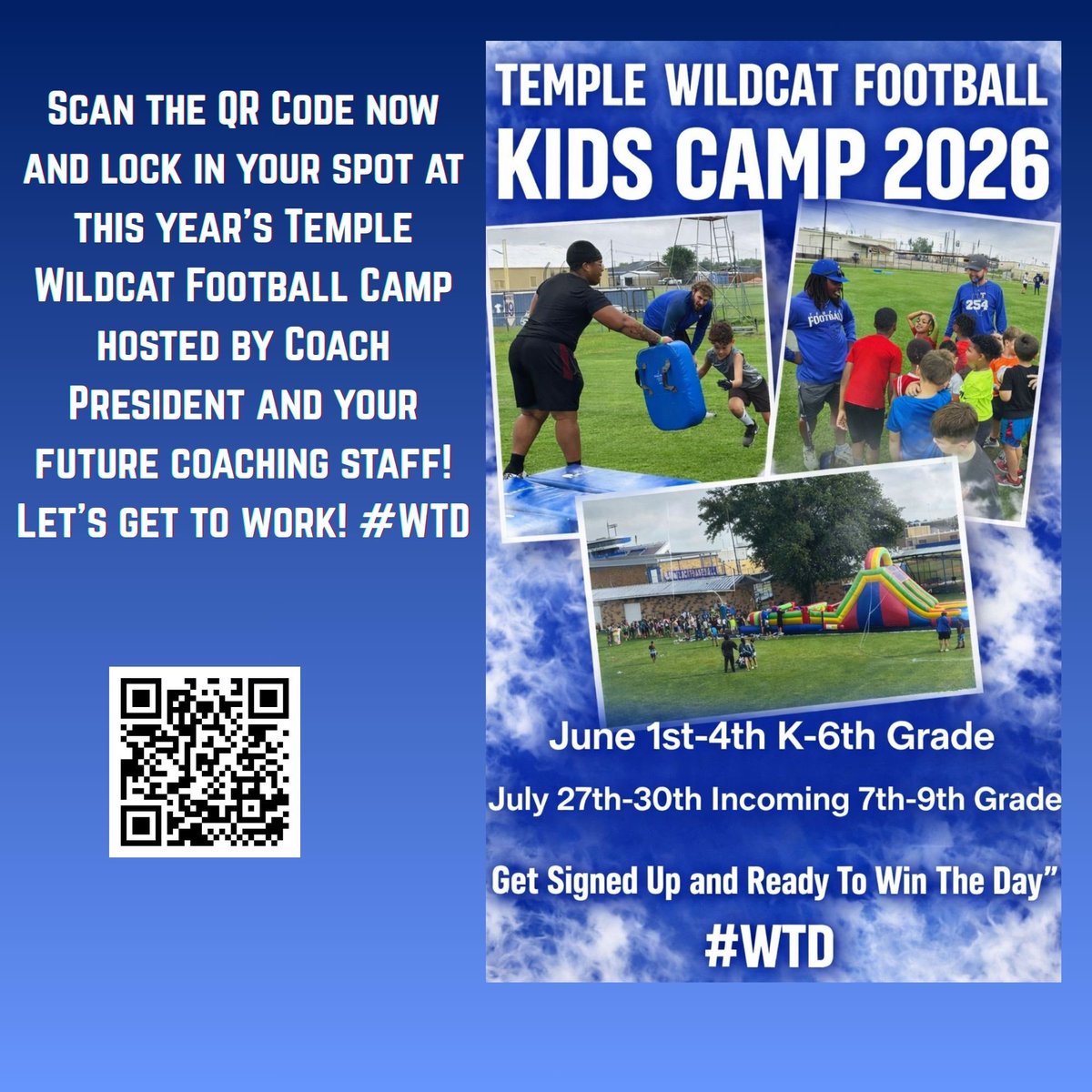 Scan the QR Code now and lock in your spot at this year's Temple Wildcat Football Camp hosted by Coach President and your future coaching staff! Let's get to work! #WTD

TEMPLE WILDCAT FOOTBALL
KIDS CAMP 2026

FOOTBALL

254

June 1st-4th K-6th Grade

July 27th-30th Incoming 7th-9th Grade

Get Signed Up and Ready To Win The Day"

#WTD